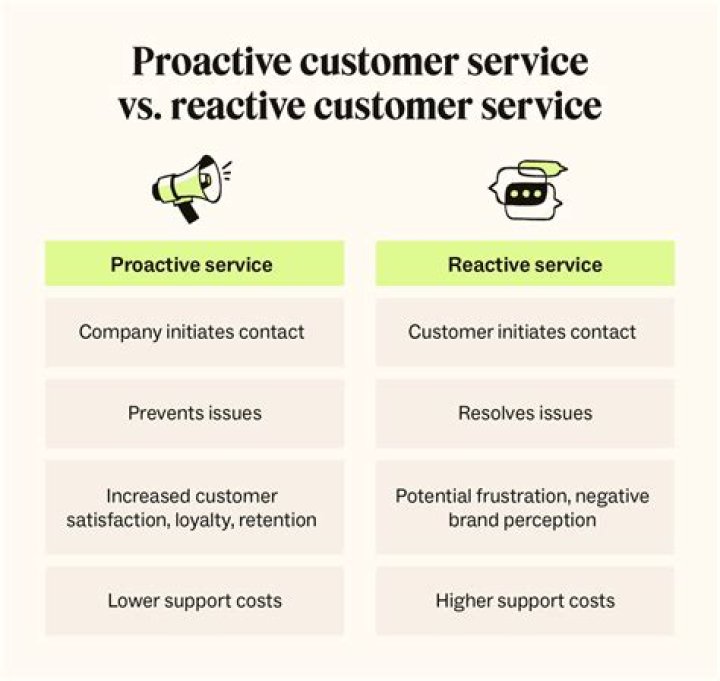 Proactive customer service vs. reactive customer service

| Proactive service | Reactive service |
|---|---|
| Company initiates contact | Customer initiates contact |
| Prevents issues | Resolves issues |
| Increased customer satisfaction, loyalty, retention | Potential frustration, negative brand perception |
| Lower support costs | Higher support costs |